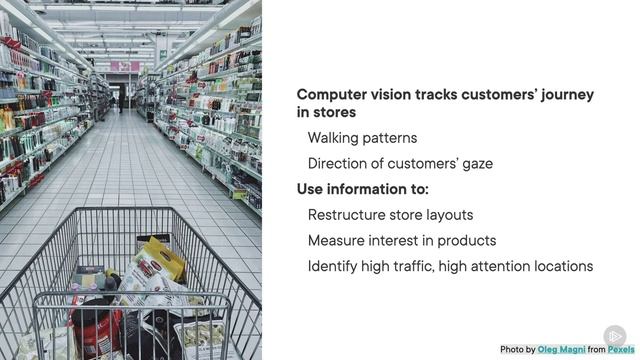 Computer vision tracks customers' journey in stores

Walking patterns

Direction of customers' gaze

Use information to:

Restructure store layouts

Measure interest in products

Identify high traffic, high attention locations

Photo by Oleg Magni from Pexels